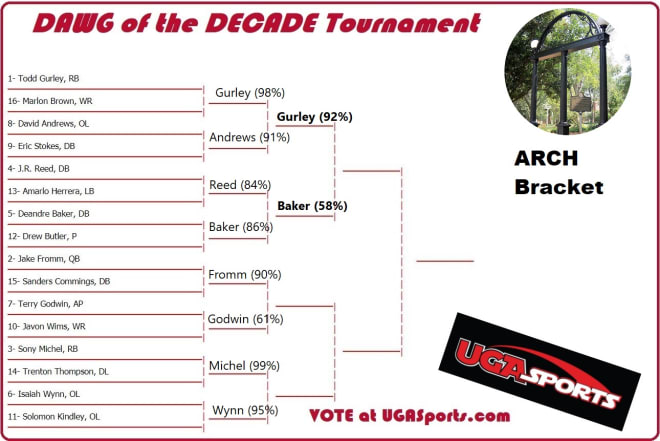 DAWG of the DECADE Tournament

1- Todd Gurley, RB
16- Marlon Brown, WR
8- David Andrews, OL
9- Eric Stokes, DB
4- J.R. Reed, DB
13- Amarlo Herrera, LB
5- Deandre Baker, DB
12- Drew Butler, P
2- Jake Fromm, QB
15- Sanders Commings, DB
7- Terry Godwin, AP
10- Javon Wims, WR
3- Sony Michel, RB
14- Trenton Thompson, DL
6- Isaiah Wynn, OL
11- Solomon Kindley, OL

Gurley (98%)
Andrews (91%)
Reed (84%)
Baker (86%)
Fromm (90%)
Godwin (61%)
Michel (99%)
Wynn (95%)

Gurley (92%)
Baker (58%)

ARCH Bracket

UGASPORTS

VOTE at UGASports.com